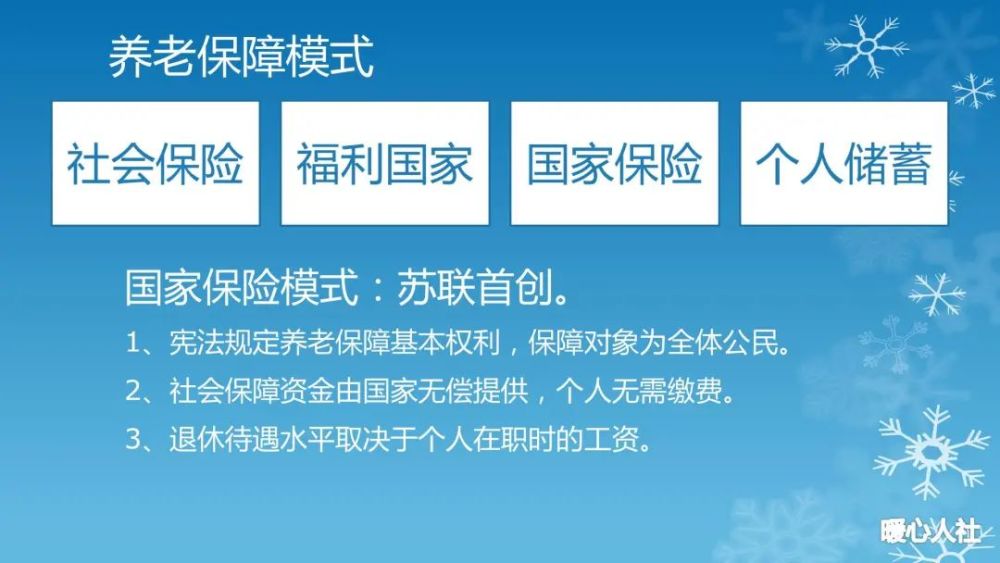 养老保障模式

社会保险

福利国家

国家保险

个人储蓄

国家保险模式：苏联首创。

1、宪法规定养老保障基本权利，保障对象为全体公民。

2、社会保障资金由国家无偿提供，个人无需缴费。

3、退休待遇水平取决于个人在职时的工资。

暖心人社